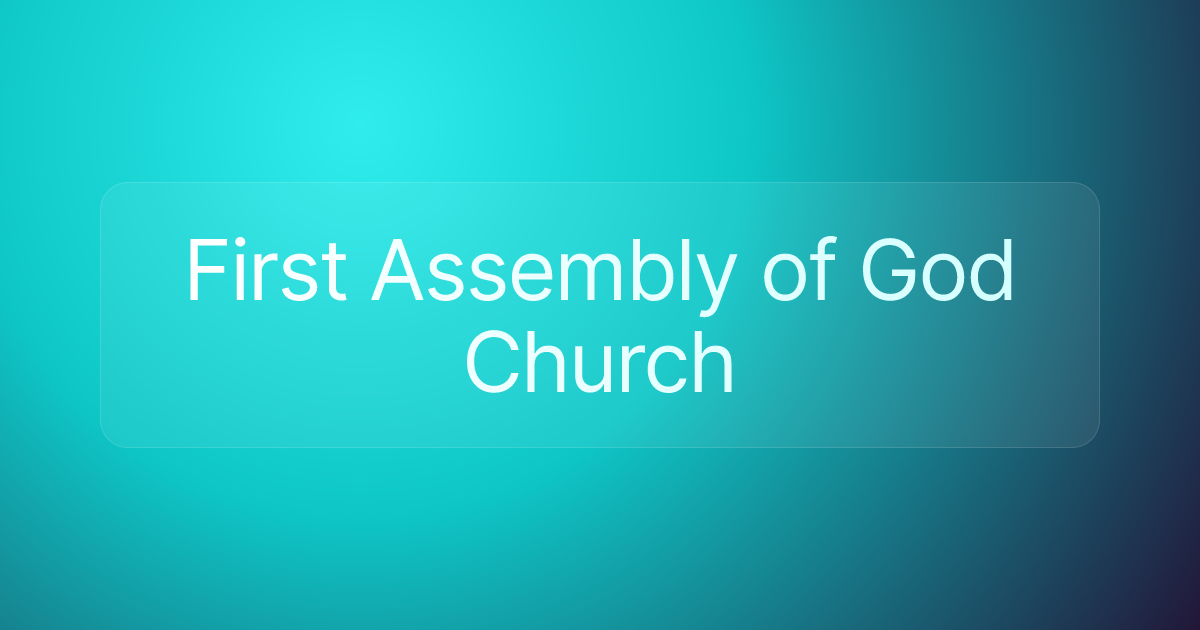 First Assembly of God Church